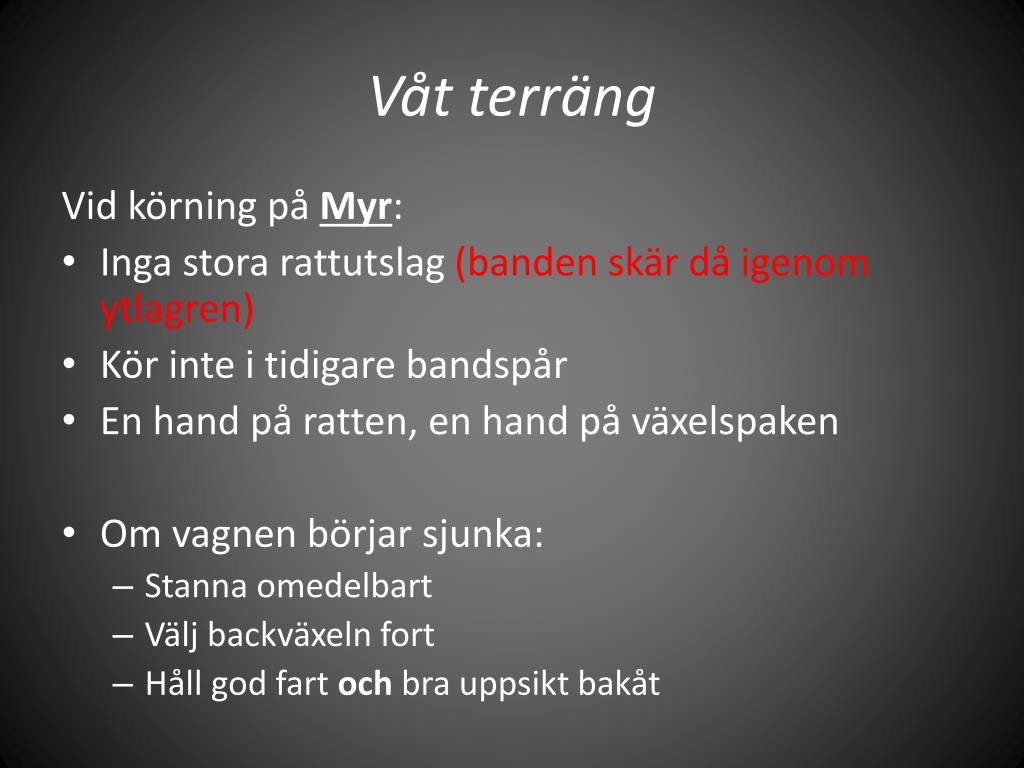 Våt terräng

Vid körning på Myr:
• Inga stora rattutslag (banden skär då igenom ytlagren)
• Kör inte i tidigare bandspår
• En hand på ratten, en hand på växelspaken

• Om vagnen börjar sjunka:
– Stanna omedelbart
– Välj backväxeln fort
– Håll god fart och bra uppsikt bakåt